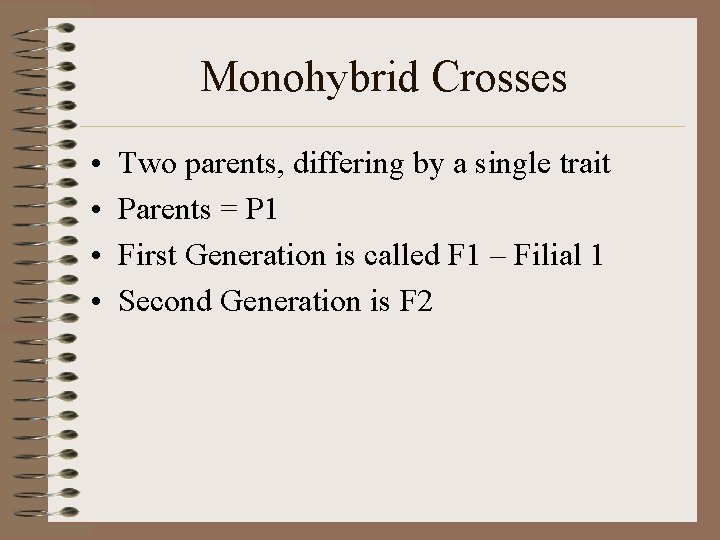 Monohybrid Crosses

• Two parents, differing by a single trait
• Parents = P1
• First Generation is called F1 – Filial 1
• Second Generation is F2